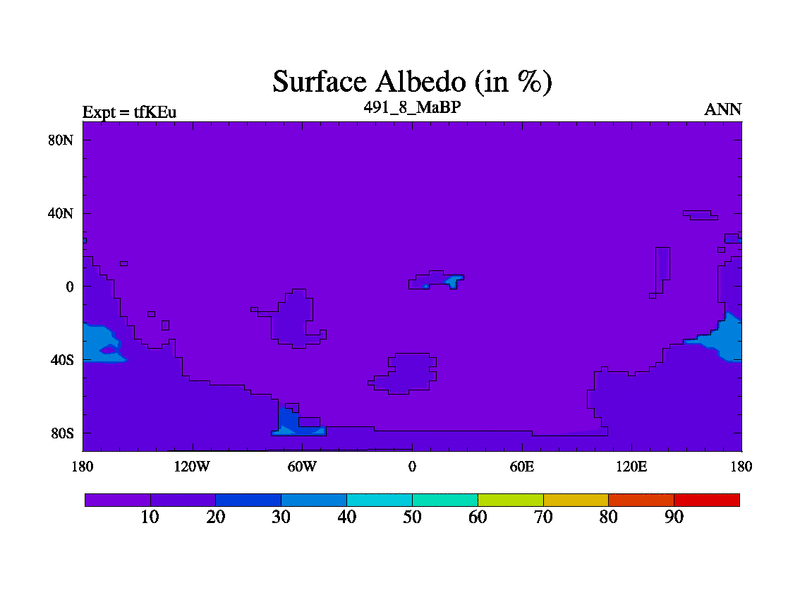 Surface Albedo (in %)

Expt = tfKEu

491_8_MaBP

ANN

80N

40N

0

40S

80S

180

120W

60W

0

60E

120E

180

10

20

30

40

50

60

70

80

90